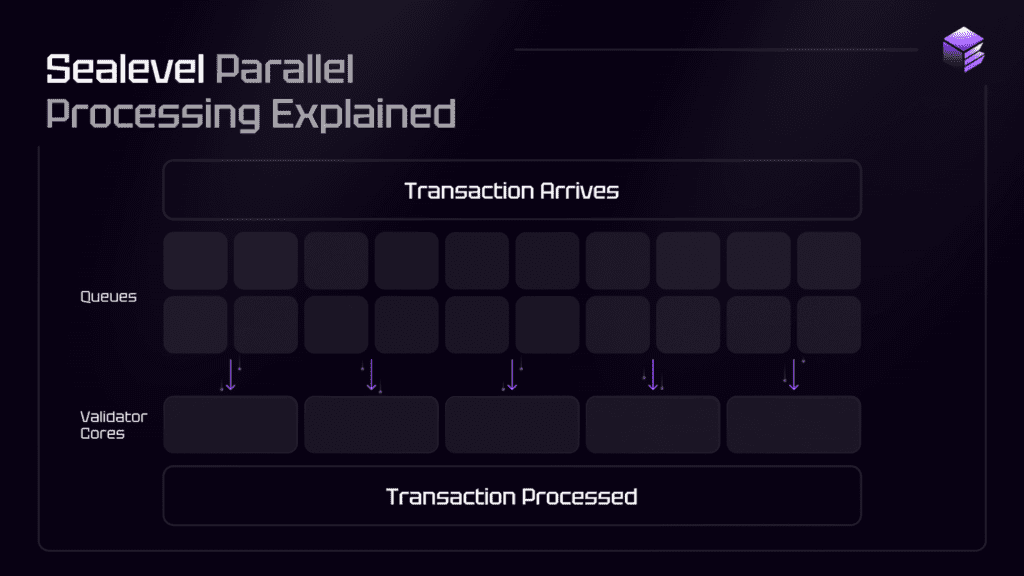 Sealevel Parallel Processing Explained

Transaction Arrives

Queues

Validator Cores

Transaction Processed